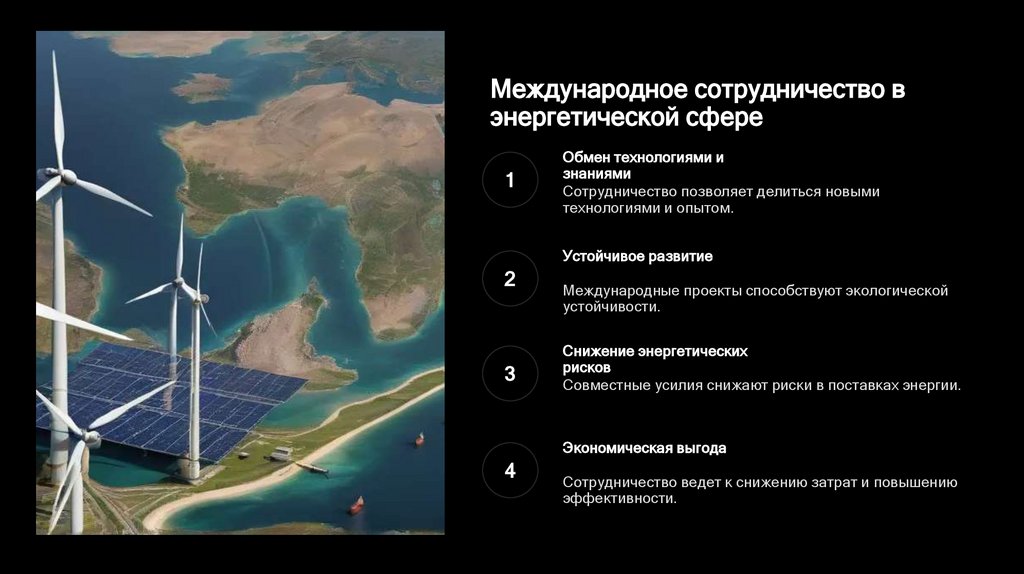 Международное сотрудничество в энергетической сфере

1

Обмен технологиями и знаниями

Сотрудничество позволяет делиться новыми технологиями и опытом.

2

Устойчивое развитие

Международные проекты способствуют экологической устойчивости.

3

Снижение энергетических рисков

Совместные усилия снижают риски в поставках энергии.

4

Экономическая выгода

Сотрудничество ведет к снижению затрат и повышению эффективности.